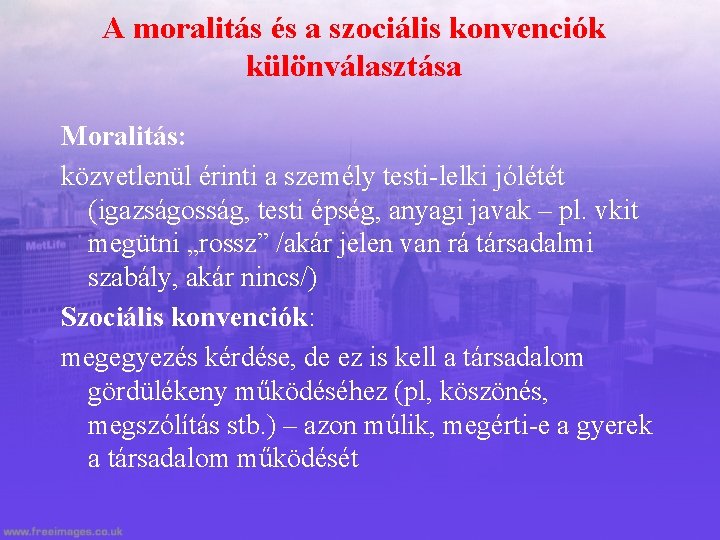 A moralitás és a szociális konvenciók különválasztása

Moralitás:

közvetlenül érinti a személy testi-lelki jólétét (igazságosság, testi épség, anyagi javak – pl. vkit megütni „rossz” /akár jelen van rá társadalmi szabály, akár nincs/)

Szociális konvenciók:

megegyezés kérdése, de ez is kell a társadalom gördülékeny működéséhez (pl, köszönés, megszólítás stb.) – azon múlik, megérti-e a gyerek a társadalom működését

MetLife

www.freeimages.co.uk